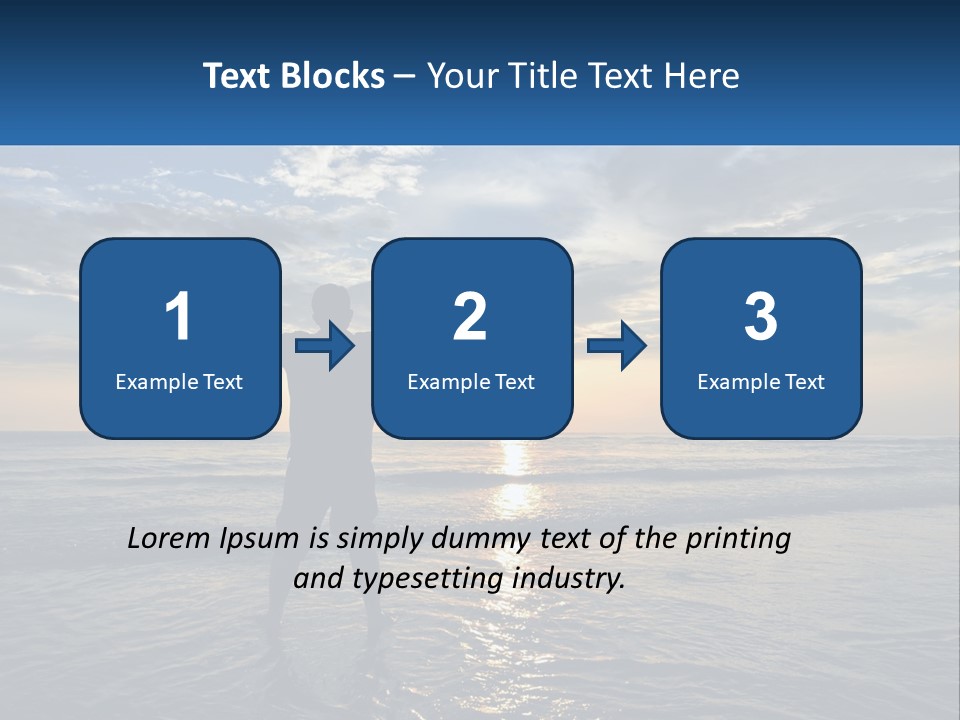 Text Blocks – Your Title Text Here

1
Example Text

2
Example Text

3
Example Text

Lorem Ipsum is simply dummy text of the printing and typesetting industry.